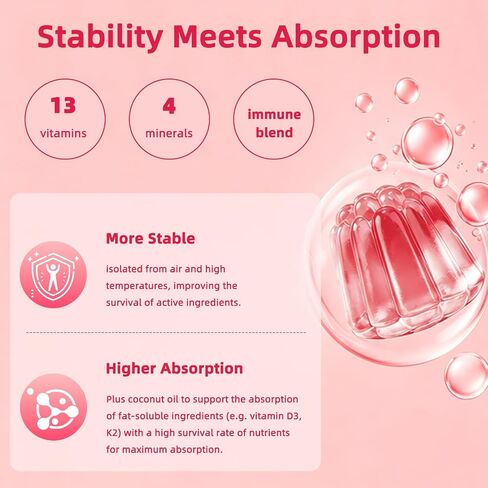 Stability Meets Absorption

13
vitamins

4
minerals

immune
blend

More Stable

isolated from air and high temperatures, improving the survival of active ingredients.

Higher Absorption

Plus coconut oil to support the absorption of fat-soluble ingredients (e.g. vitamin D3, K2) with a high survival rate of nutrients for maximum absorption.